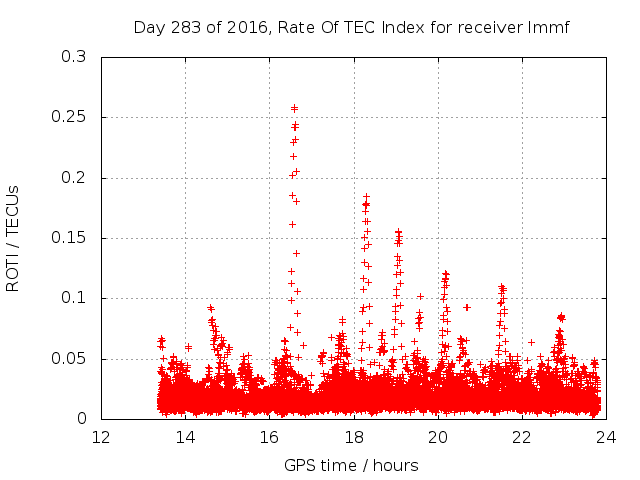 Day 283 of 2016, Rate Of TEC Index for receiver lmmf

ROTI / TECUs

0.3
0.25
0.2
0.15
0.1
0.05
0

12 14 16 18 20 22 24

GPS time / hours